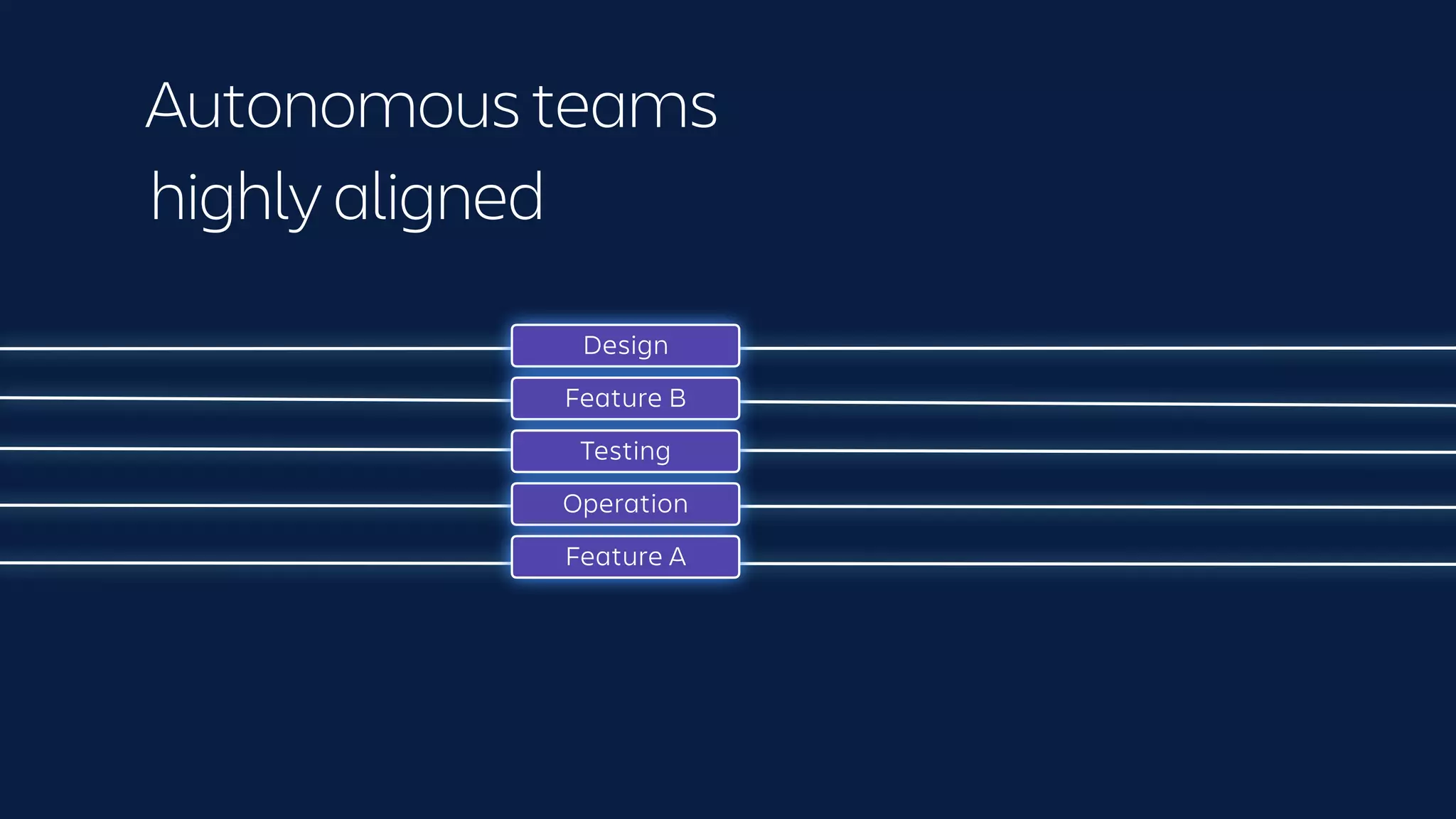 Autonomous teams
highly aligned

Design
Feature B
Testing
Operation
Feature A